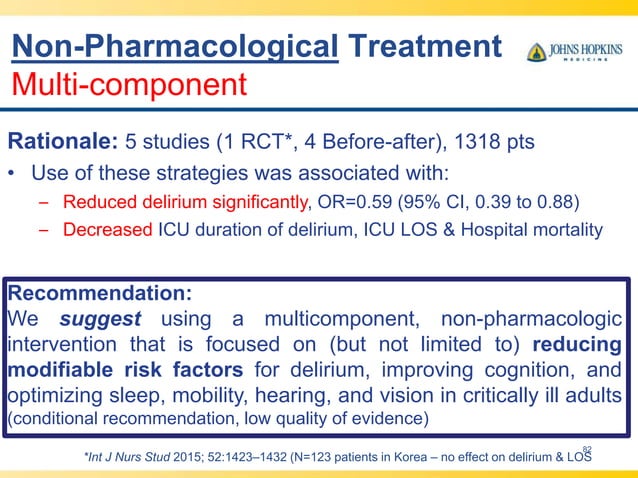 Non-Pharmacological Treatment
Multi-component

JOHNS HOPKINS
MEDICINE

Rationale: 5 studies (1 RCT*, 4 Before-after), 1318 pts

• Use of these strategies was associated with:
– Reduced delirium significantly, OR=0.59 (95% CI, 0.39 to 0.88)
– Decreased ICU duration of delirium, ICU LOS & Hospital mortality

Recommendation:
We suggest using a multicomponent, non-pharmacologic intervention that is focused on (but not limited to) reducing modifiable risk factors for delirium, improving cognition, and optimizing sleep, mobility, hearing, and vision in critically ill adults (conditional recommendation, low quality of evidence)

*Int J Nurs Stud 2015; 52:1423–1432 (N=123 patients in Korea – no effect on delirium & LOS

82